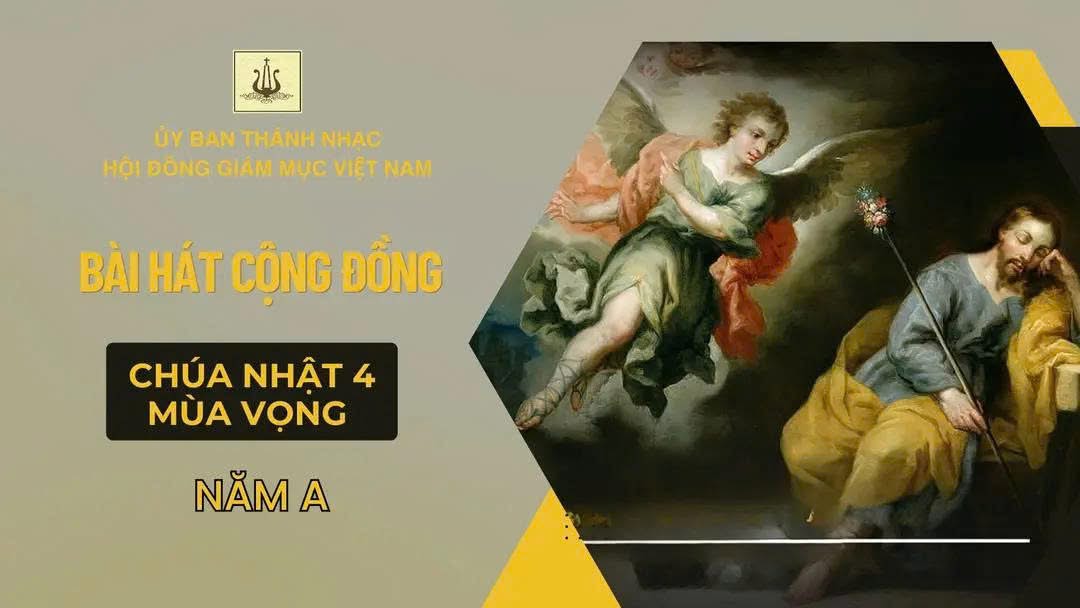 ỦY BAN THÁNH NHẠC
HỘI ĐỒNG GIÁM MỤC VIỆT NAM

BÀI HÁT CỘNG ĐỒNG

CHÚA NHẬT 4
MÙA VỌNG

NĂM A